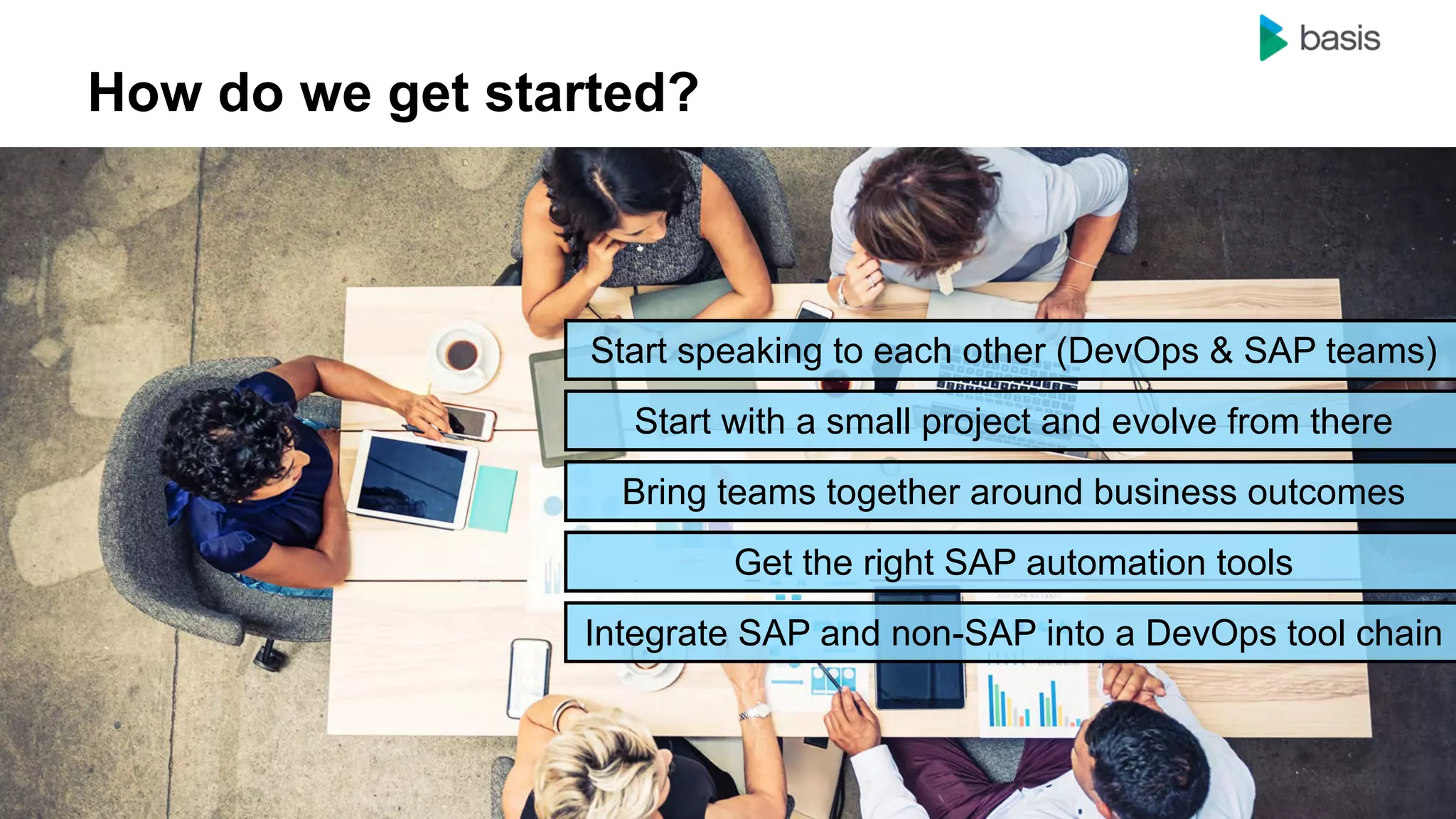 basis

How do we get started?

Start speaking to each other (DevOps & SAP teams)

Start with a small project and evolve from there

Bring teams together around business outcomes

Get the right SAP automation tools

Integrate SAP and non-SAP into a DevOps tool chain